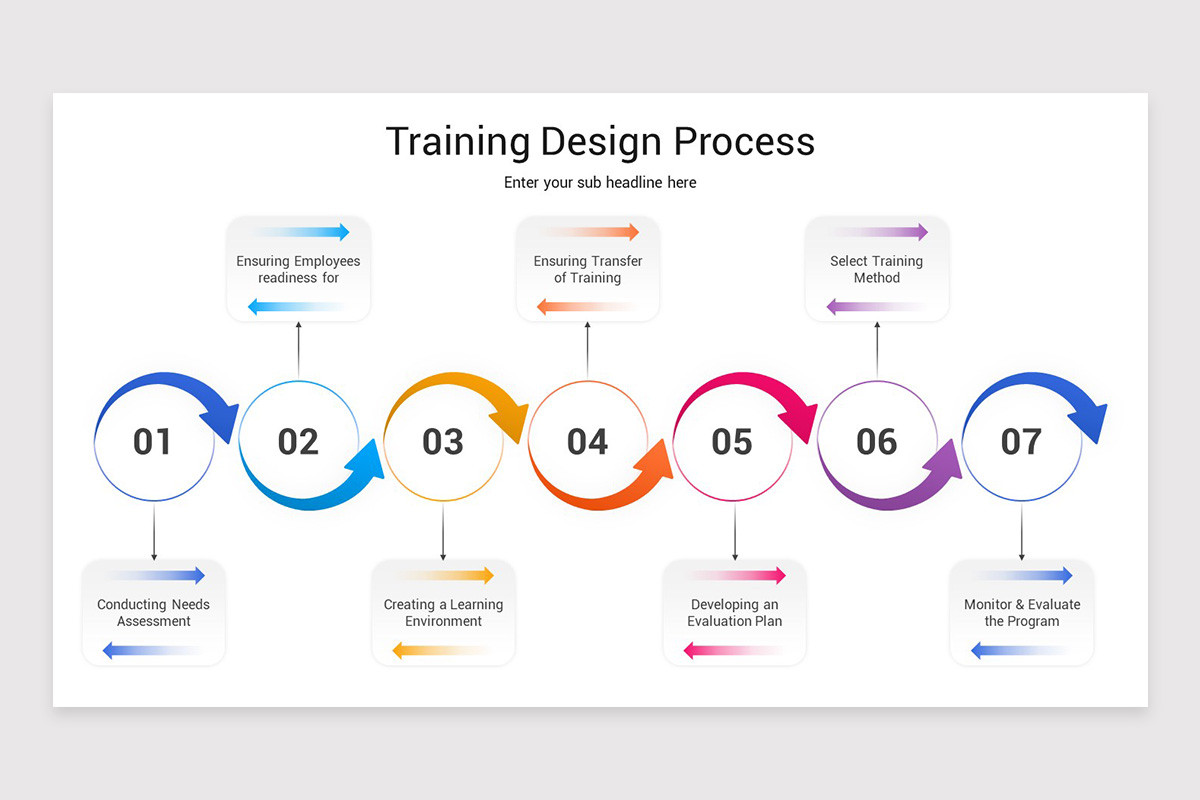 Training Design Process

Enter your sub headline here

Ensuring Employees readiness for

Ensuring Transfer of Training

Select Training Method

01

02

03

04

05

06

07

Conducting Needs Assessment

Creating a Learning Environment

Developing an Evaluation Plan

Monitor & Evaluate the Program